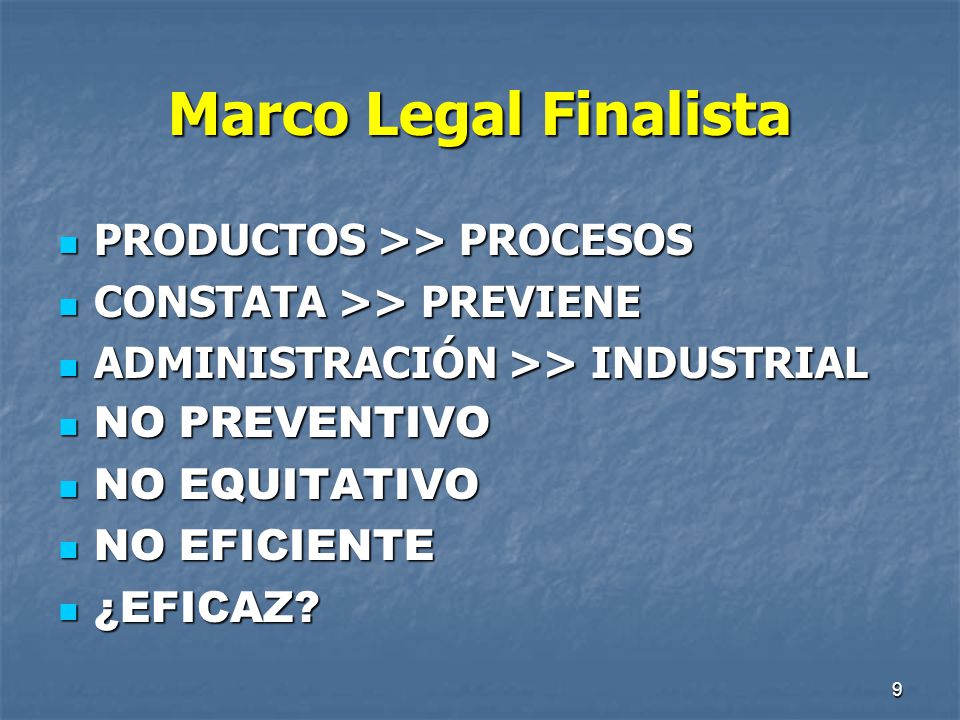 Marco Legal Finalista

- PRODUCTOS >> PROCESOS
- CONSTATA >> PREVIENE
- ADMINISTRACIÓN >> INDUSTRIAL
- NO PREVENTIVO
- NO EQUITATIVO
- NO EFICIENTE
- ¿EFICAZ?

9